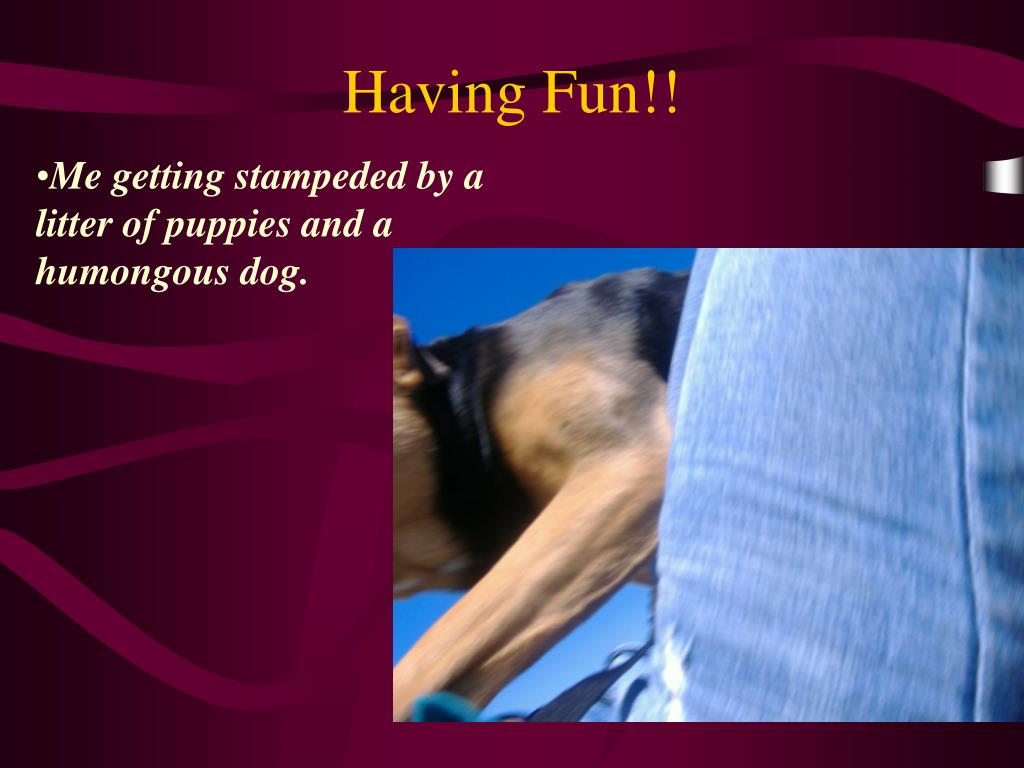 Having Fun!!

•Me getting stampeded by a litter of puppies and a humongous dog.